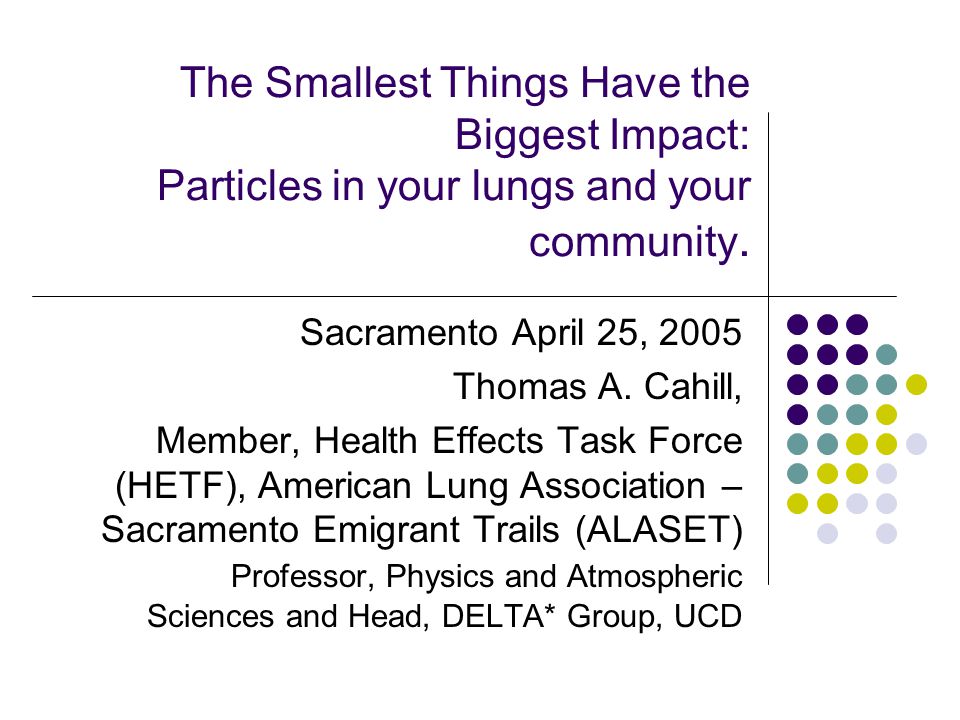 The Smallest Things Have the Biggest Impact:
Particles in your lungs and your community.

Sacramento April 25, 2005

Thomas A. Cahill,

Member, Health Effects Task Force (HETF), American Lung Association – Sacramento Emigrant Trails (ALASET)

Professor, Physics and Atmospheric Sciences and Head, DELTA* Group, UCD